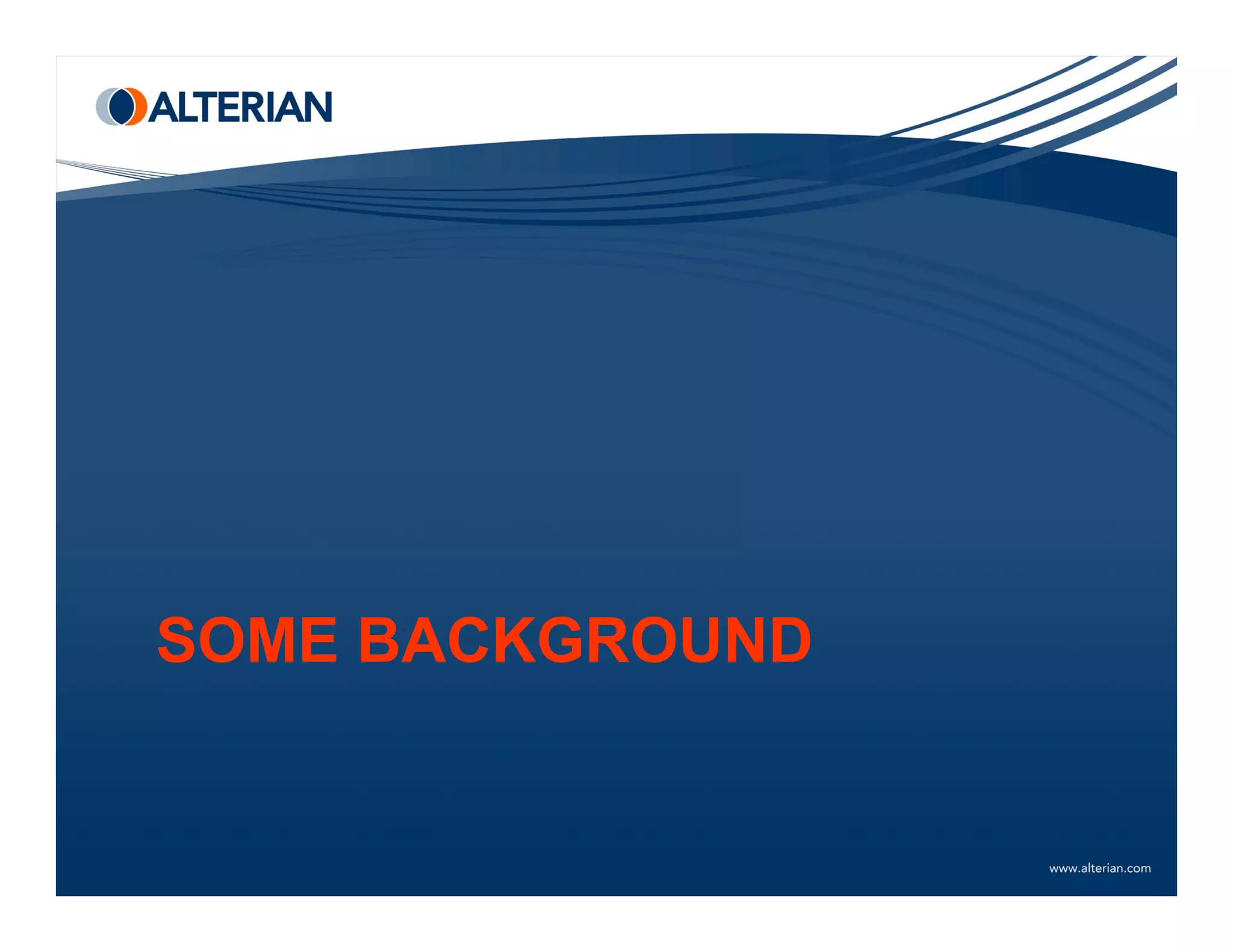 ALTERIAN

SOME BACKGROUND

www.alterian.com